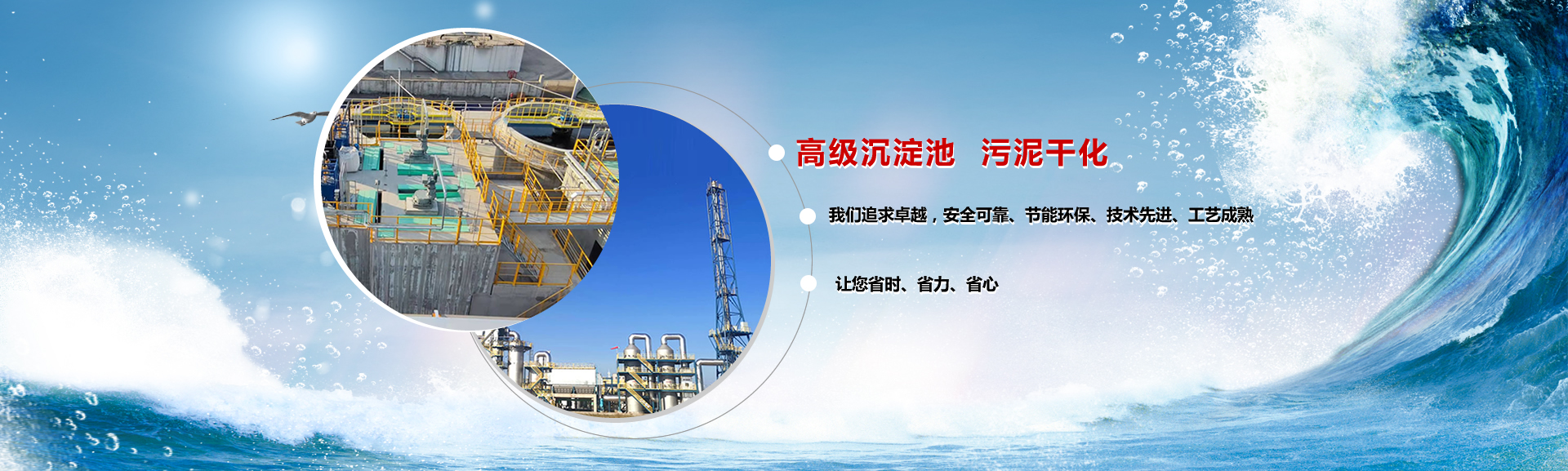 高级沉淀池　污泥干化

我们追求卓越，安全可靠、节能环保、技术先进、工艺成熟

让您省时、省力、省心